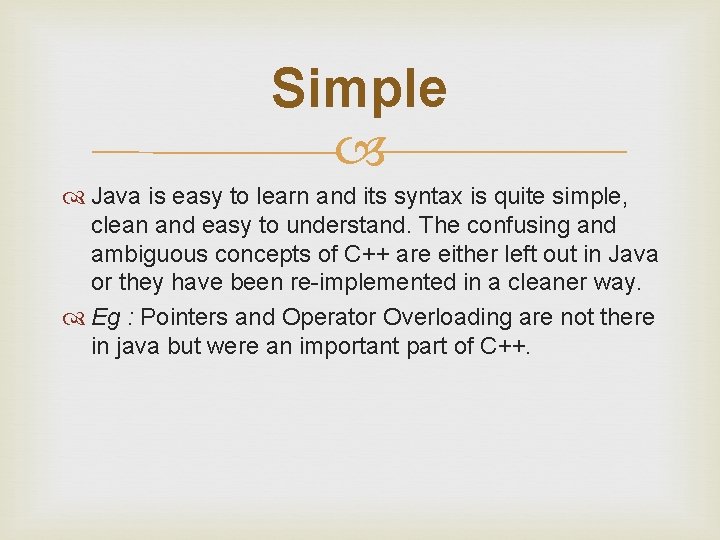 Simple

Java is easy to learn and its syntax is quite simple, clean and easy to understand. The confusing and ambiguous concepts of C++ are either left out in Java or they have been re-implemented in a cleaner way.

Eg : Pointers and Operator Overloading are not there in java but were an important part of C++.